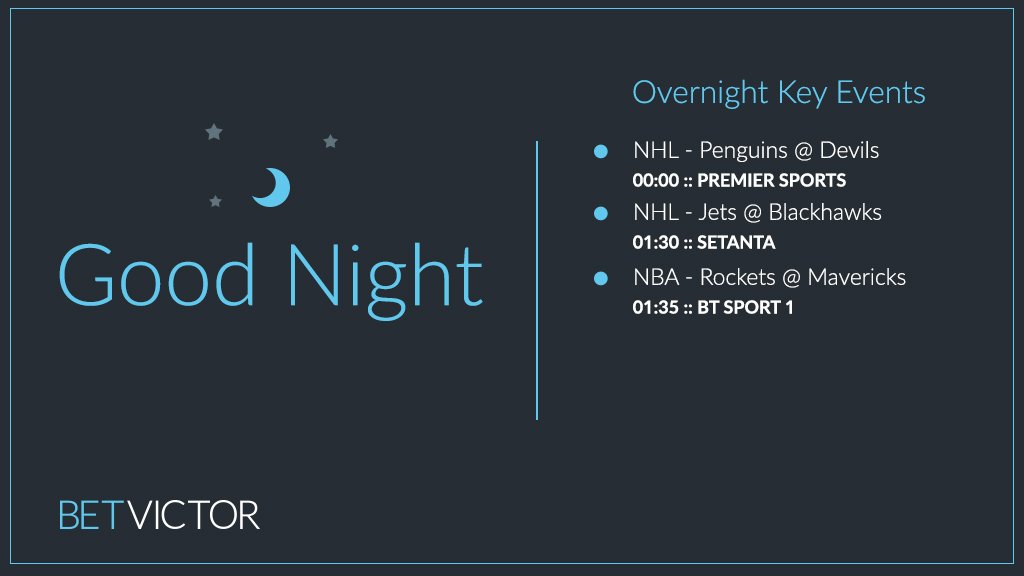 Good Night

Overnight Key Events

NHL - Penguins @ Devils
00:00 :: PREMIER SPORTS

NHL - Jets @ Blackhawks
01:30 :: SETANTA

NBA - Rockets @ Mavericks
01:35 :: BT SPORT 1

BETVICTOR